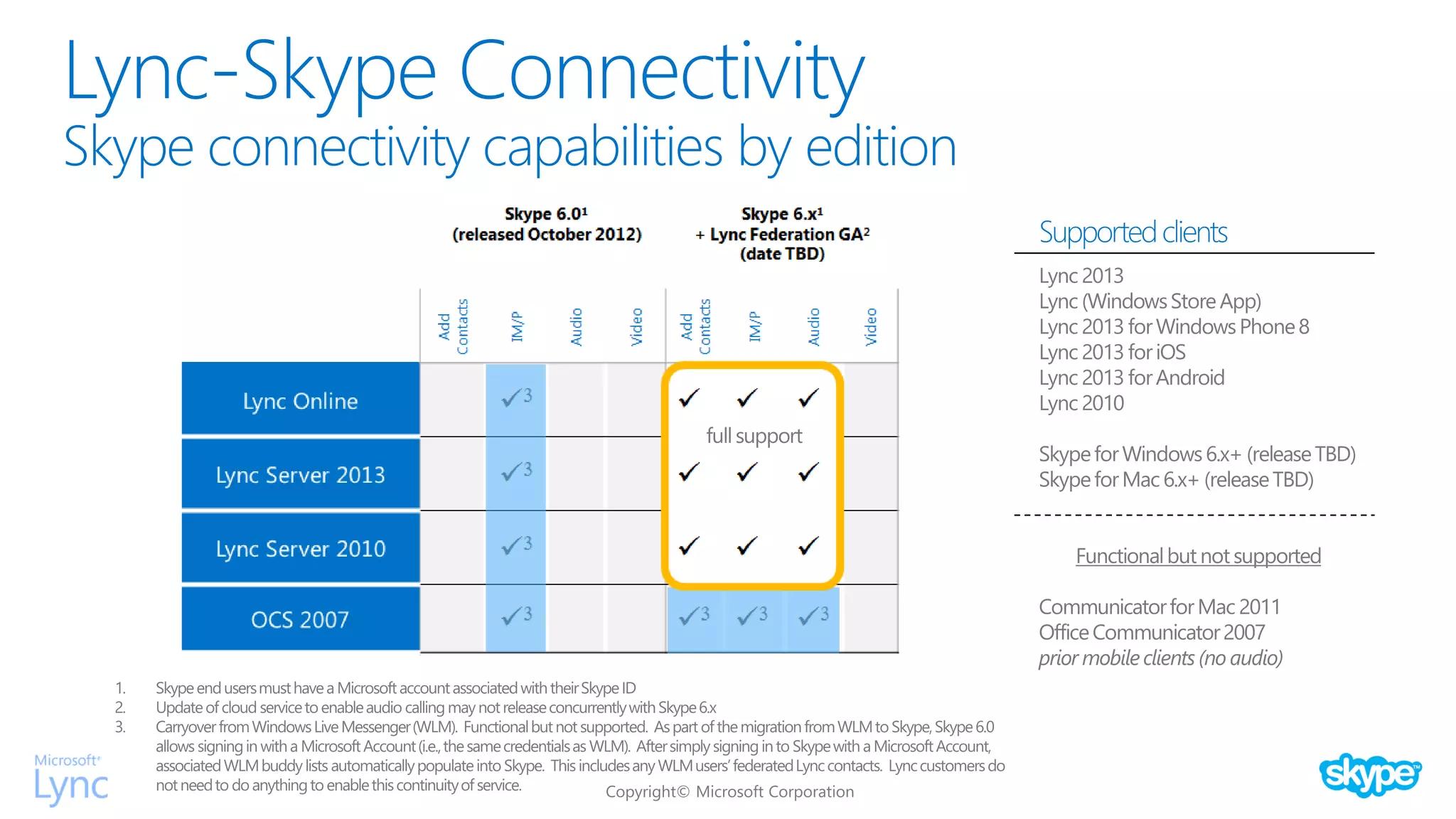 Lync-Skype Connectivity
Skype connectivity capabilities by edition

| | Skype 6.0¹ (released October 2012) Add Contacts | IM/P | Audio | Video | Skype 6.x¹ + Lync Federation GA² (date TBD) Add Contacts | IM/P | Audio | Video |
|---|---|---|---|---|---|---|---|---|
| Lync Online | | ✓3 | | | ✓ | ✓ | ✓ | |
| Lync Server 2013 | | ✓3 | | | ✓ | ✓ | ✓ | |
| Lync Server 2010 | | ✓3 | | | ✓ | ✓ | ✓ | |
| OCS 2007 | | ✓3 | | | ✓3 | ✓3 | ✓3 | |

full support

Supported clients
Lync 2013
Lync (Windows Store App)
Lync 2013 for Windows Phone 8
Lync 2013 for iOS
Lync 2013 for Android
Lync 2010

Skype for Windows 6.x+ (release TBD)
Skype for Mac 6.x+ (release TBD)

Functional but not supported

Communicator for Mac 2011
Office Communicator 2007
prior mobile clients (no audio)

1. Skype end users must have a Microsoft account associated with their Skype ID
2. Update of cloud service to enable audio calling may not release concurrently with Skype 6.x
3. Carryover from Windows Live Messenger (WLM). Functional but not supported. As part of the migration from WLM to Skype, Skype 6.0 allows signing in with a Microsoft Account (i.e., the same credentials as WLM). After simply signing in to Skype with a Microsoft Account, associated WLM buddy lists automatically populate into Skype. This includes any WLM users' federated Lync contacts. Lync customers do not need to do anything to enable this continuity of service.

Microsoft Lync

Copyright© Microsoft Corporation

skype